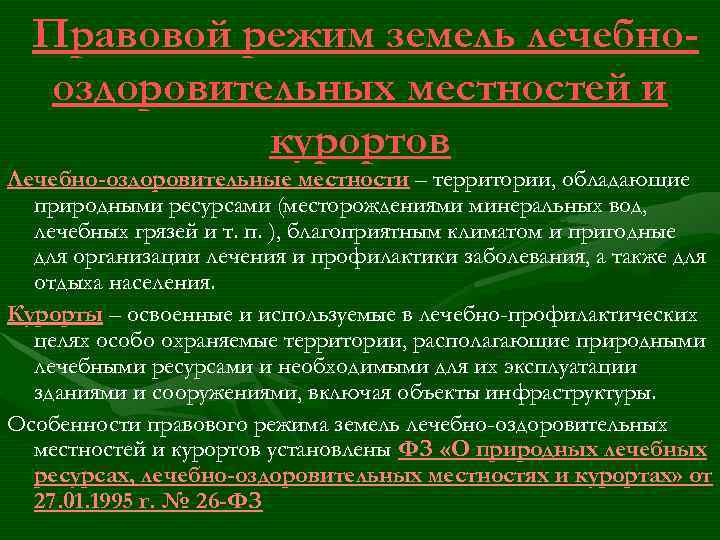 Правовой режим земель лечебно-оздоровительных местностей и курортов

Лечебно-оздоровительные местности – территории, обладающие природными ресурсами (месторождениями минеральных вод, лечебных грязей и т. п. ), благоприятным климатом и пригодные для организации лечения и профилактики заболевания, а также для отдыха населения.

Курорты – освоенные и используемые в лечебно-профилактических целях особо охраняемые территории, располагающие природными лечебными ресурсами и необходимыми для их эксплуатации зданиями и сооружениями, включая объекты инфраструктуры.

Особенности правового режима земель лечебно-оздоровительных местностей и курортов установлены ФЗ «О природных лечебных ресурсах, лечебно-оздоровительных местностях и курортах» от 27.01.1995 г. № 26-ФЗ